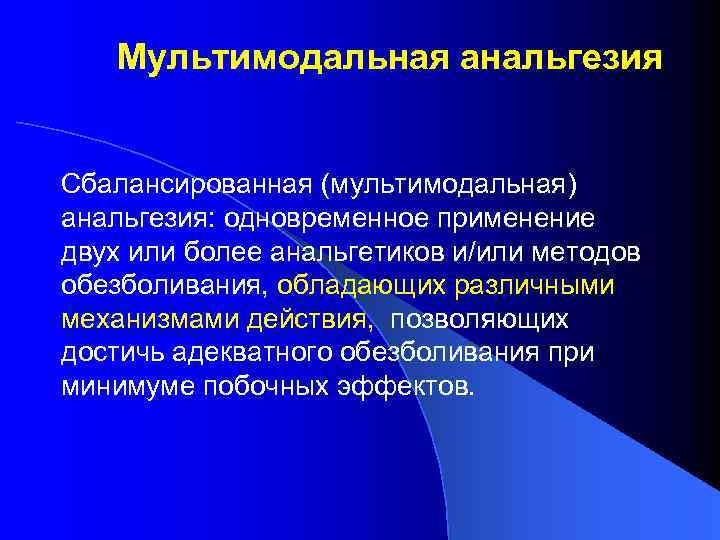 Мультимодальная анальгезия

Сбалансированная (мультимодальная) анальгезия: одновременное применение двух или более анальгетиков и/или методов обезболивания, обладающих различными механизмами действия, позволяющих достичь адекватного обезболивания при минимуме побочных эффектов.